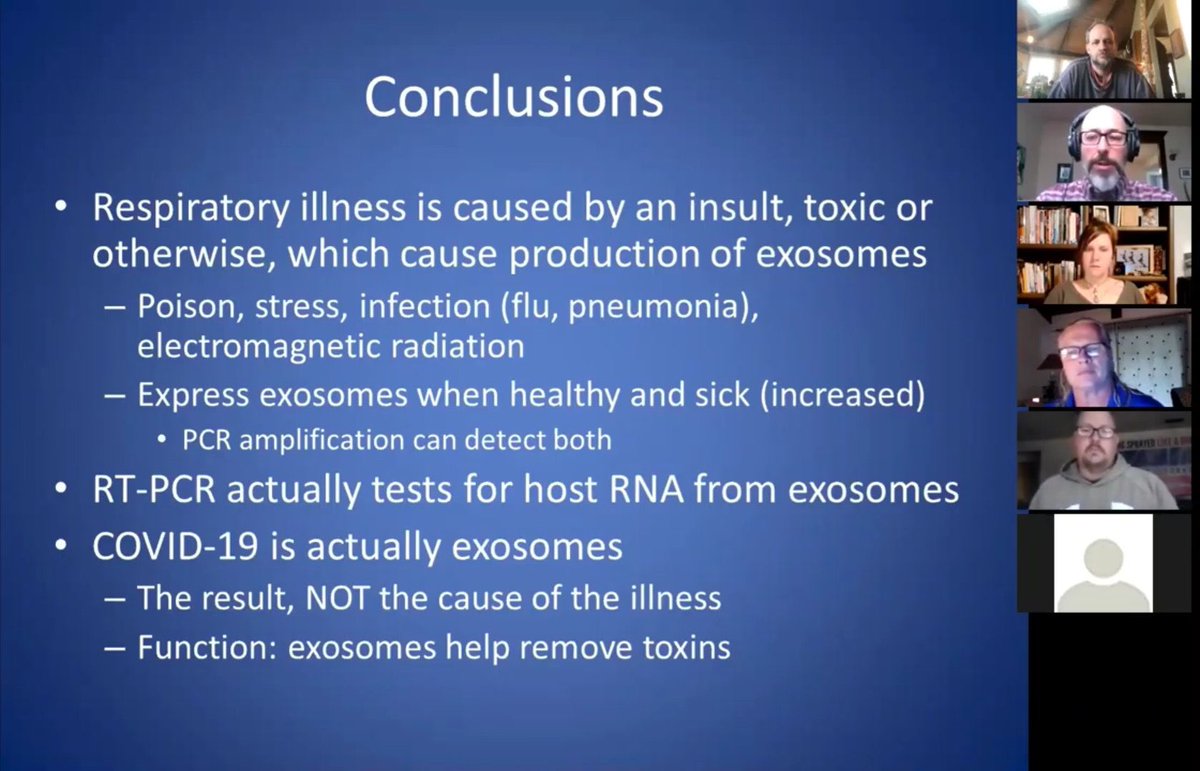 Conclusions

• Respiratory illness is caused by an insult, toxic or otherwise, which cause production of exosomes
– Poison, stress, infection (flu, pneumonia), electromagnetic radiation
– Express exosomes when healthy and sick (increased)
• PCR amplification can detect both
• RT-PCR actually tests for host RNA from exosomes
• COVID-19 is actually exosomes
– The result, NOT the cause of the illness
– Function: exosomes help remove toxins